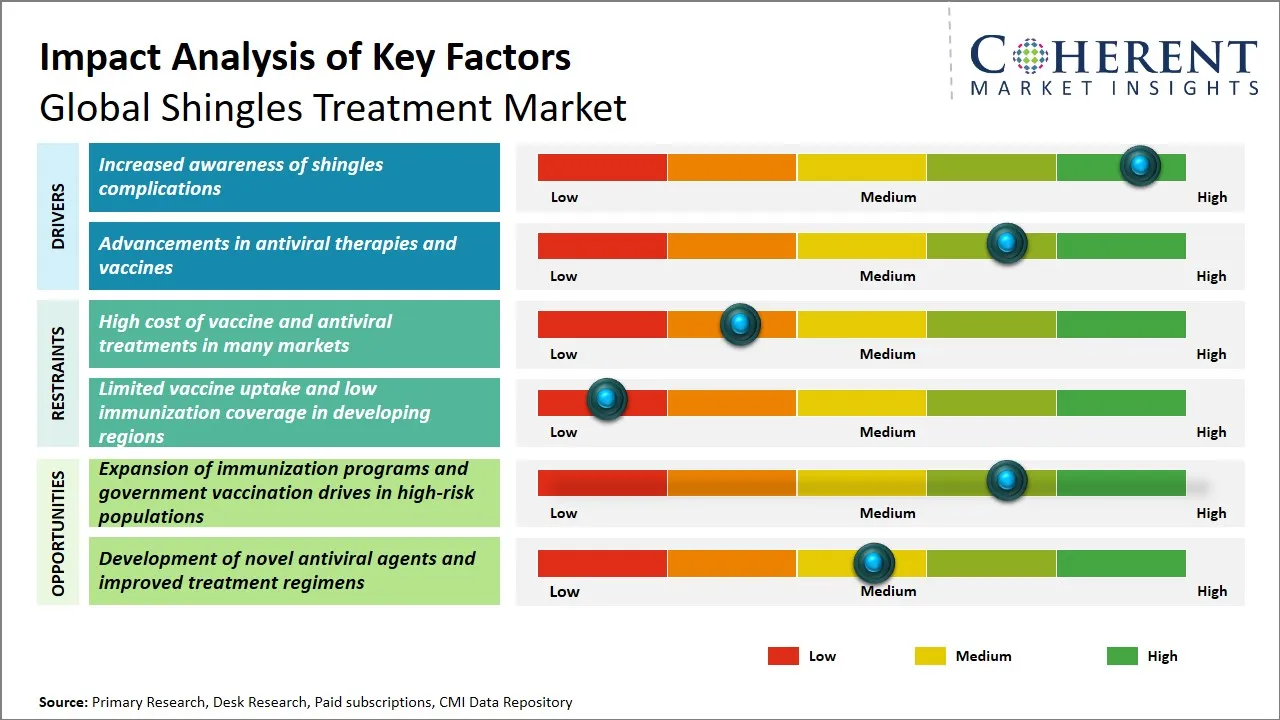 Impact Analysis of Key Factors
Global Shingles Treatment Market

COHERENT
MARKET INSIGHTS

DRIVERS

Increased awareness of shingles complications
Low Medium High

Advancements in antiviral therapies and vaccines
Low Medium High

RESTRAINTS

High cost of vaccine and antiviral treatments in many markets
Low Medium High

Limited vaccine uptake and low immunization coverage in developing regions
Low Medium High

OPPORTUNITIES

Expansion of immunization programs and government vaccination drives in high-risk populations
Low Medium High

Development of novel antiviral agents and improved treatment regimens
Low Medium High

Low Medium High

Source: Primary Research, Desk Research, Paid subscriptions, CMI Data Repository